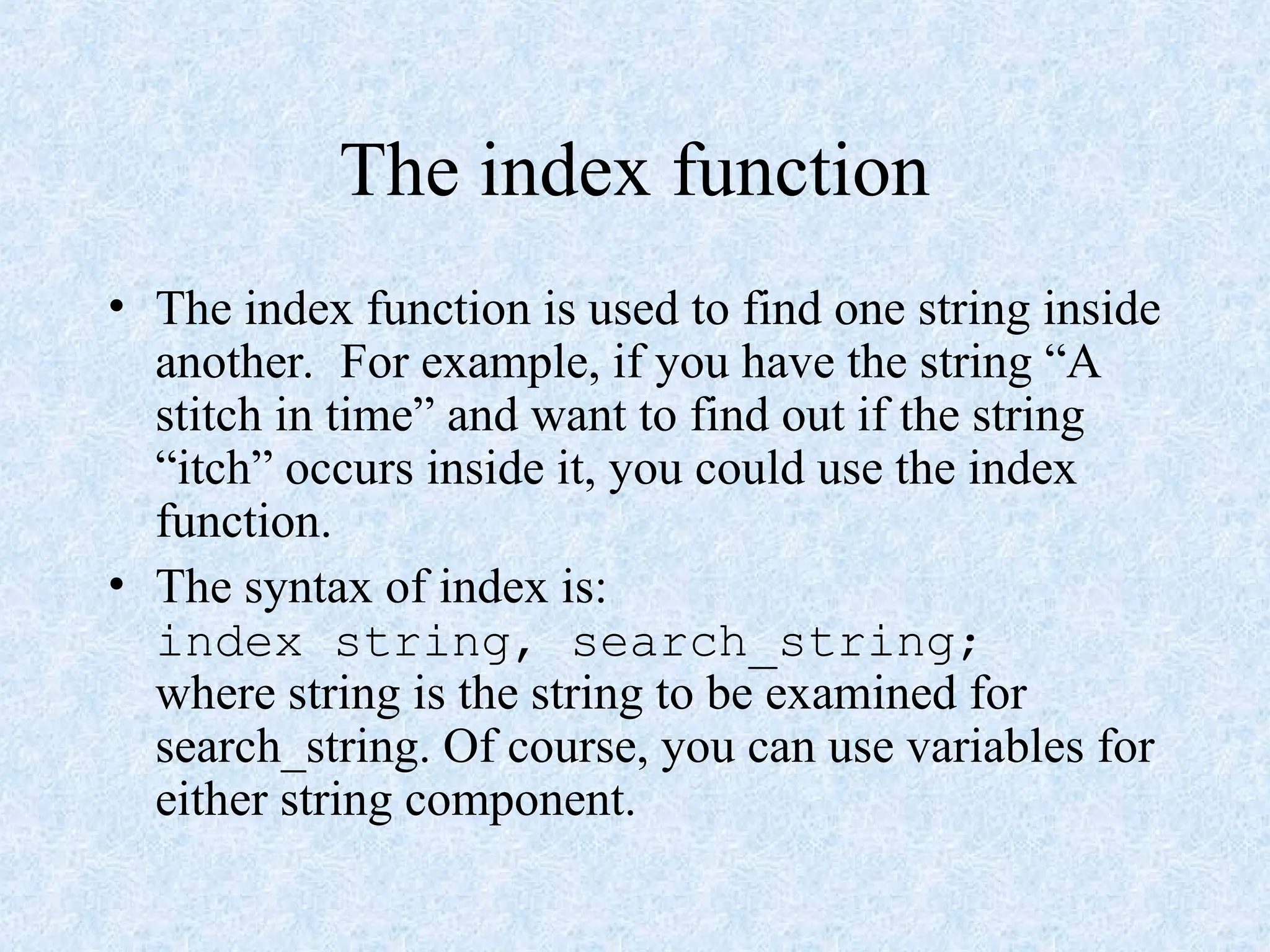 The index function

• The index function is used to find one string inside another.  For example, if you have the string “A stitch in time” and want to find out if the string “itch” occurs inside it, you could use the index function.

• The syntax of index is:
index string, search_string;
where string is the string to be examined for search_string. Of course, you can use variables for either string component.